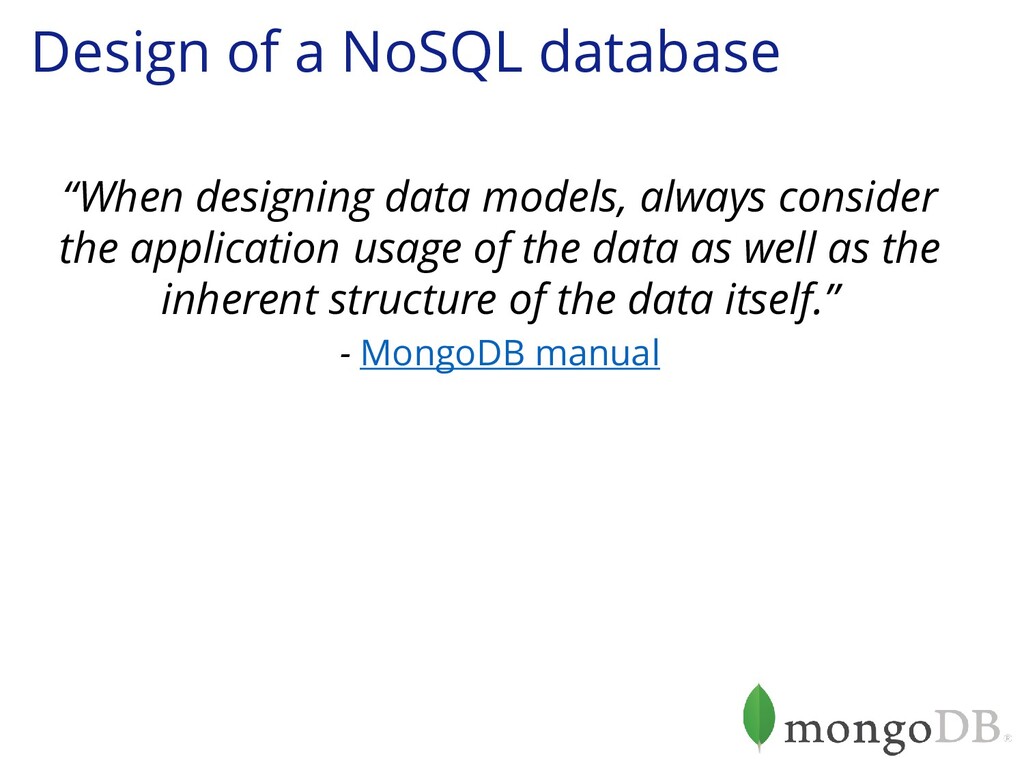 Design of a NoSQL database

“When designing data models, always consider the application usage of the data as well as the inherent structure of the data itself.”

- MongoDB manual

mongoDB®